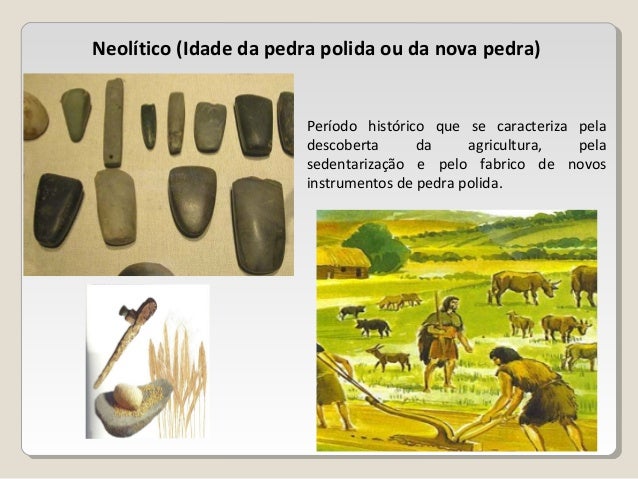 Neolítico (Idade da pedra polida ou da nova pedra)

Período histórico que se caracteriza pela descoberta da agricultura, pela sedentarização e pelo fabrico de novos instrumentos de pedra polida.